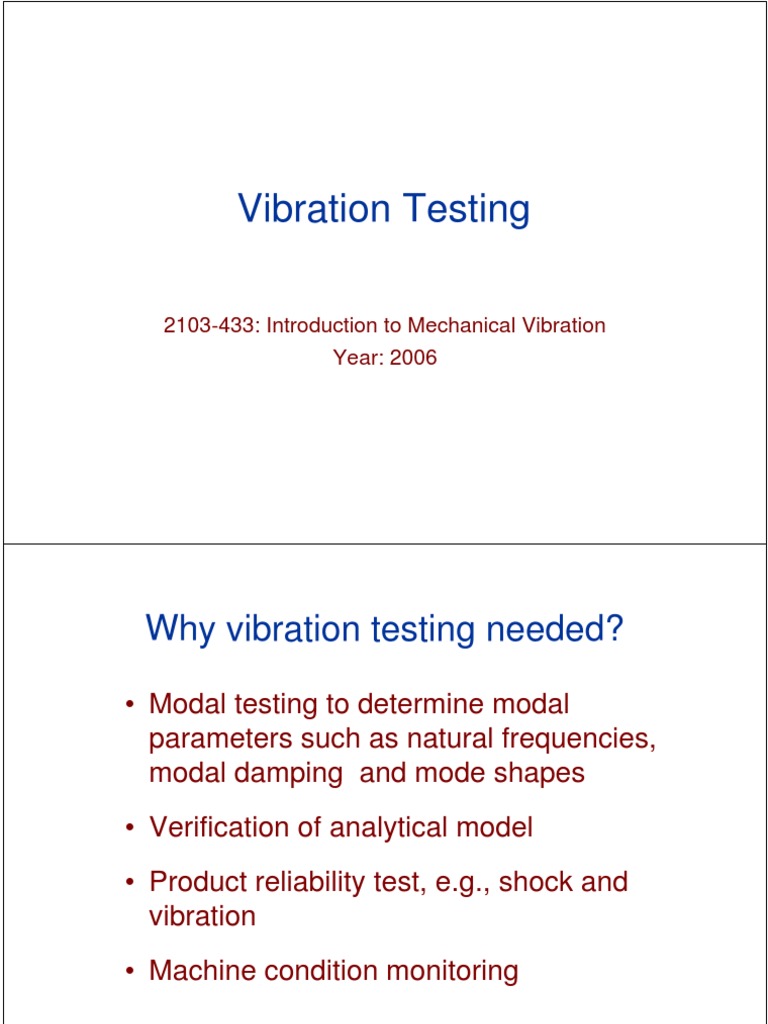 Vibration Testing

2103-433: Introduction to Mechanical Vibration
Year: 2006

Why vibration testing needed?

• Modal testing to determine modal parameters such as natural frequencies, modal damping and mode shapes

• Verification of analytical model

• Product reliability test, e.g., shock and vibration

• Machine condition monitoring